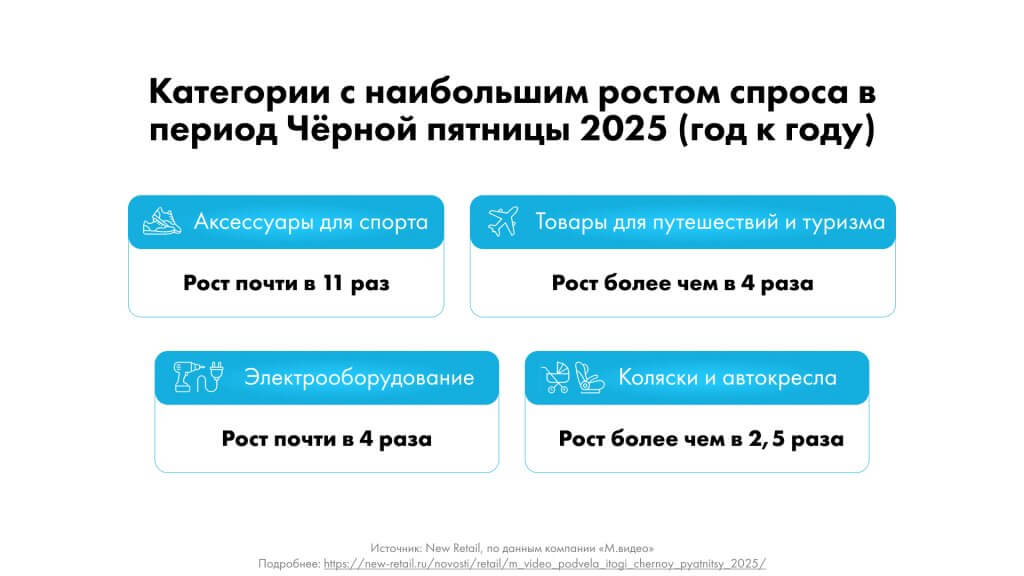 Категории с наибольшим ростом спроса в период Чёрной пятницы 2025 (год к году)

Аксессуары для спорта

Рост почти в 11 раз

Товары для путешествий и туризма

Рост более чем в 4 раза

Электрооборудование

Рост почти в 4 раза

Коляски и автокресла

Рост более чем в 2, 5 раза

Источник: New Retail, по данным компании «М.видео»
Подробнее: https://new-retail.ru/novosti/retail/m_video_podvela_itogi_chernoy_pyatnitsy_2025/